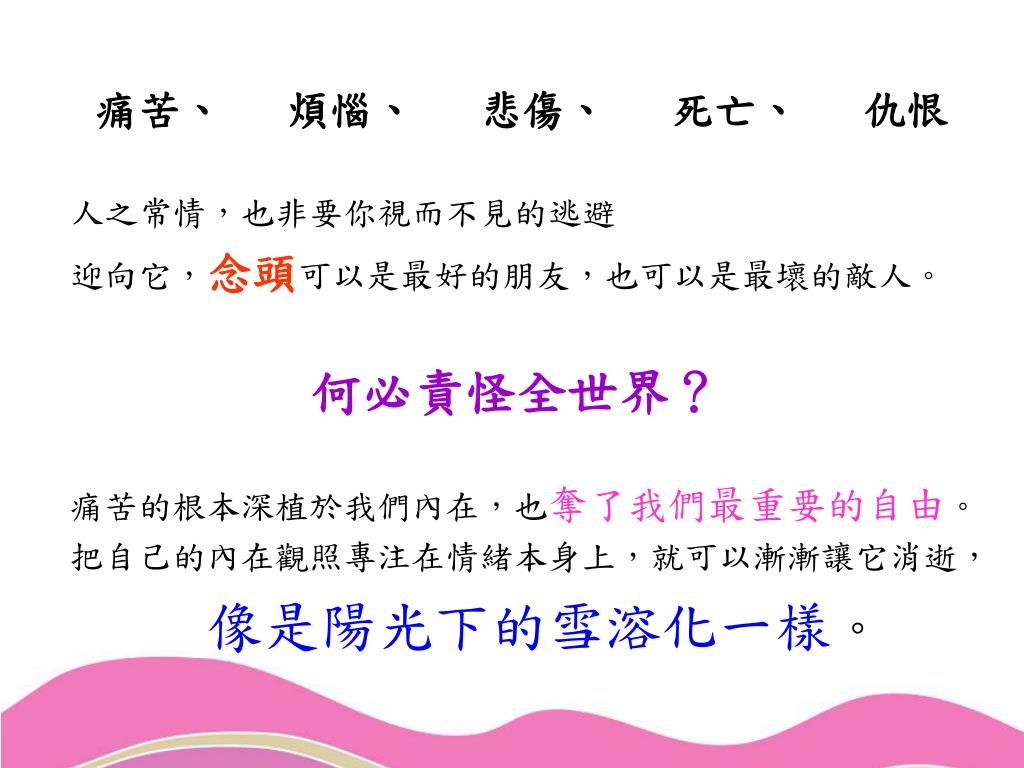 痛苦、　煩惱、　悲傷、　死亡、　仇恨

人之常情，也非要你視而不見的逃避
迎向它，念頭可以是最好的朋友，也可以是最壞的敵人。

何必責怪全世界？

痛苦的根本深植於我們內在，也奪了我們最重要的自由。
把自己的內在觀照專注在情緒本身上，就可以漸漸讓它消逝，
像是陽光下的雪溶化一樣。